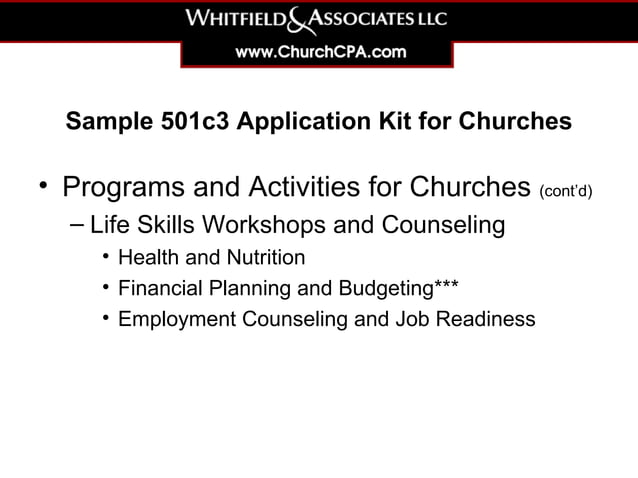 WHITFIELD & ASSOCIATES LLC
www.ChurchCPA.com

Sample 501c3 Application Kit for Churches

• Programs and Activities for Churches (cont'd)
– Life Skills Workshops and Counseling
• Health and Nutrition
• Financial Planning and Budgeting***
• Employment Counseling and Job Readiness